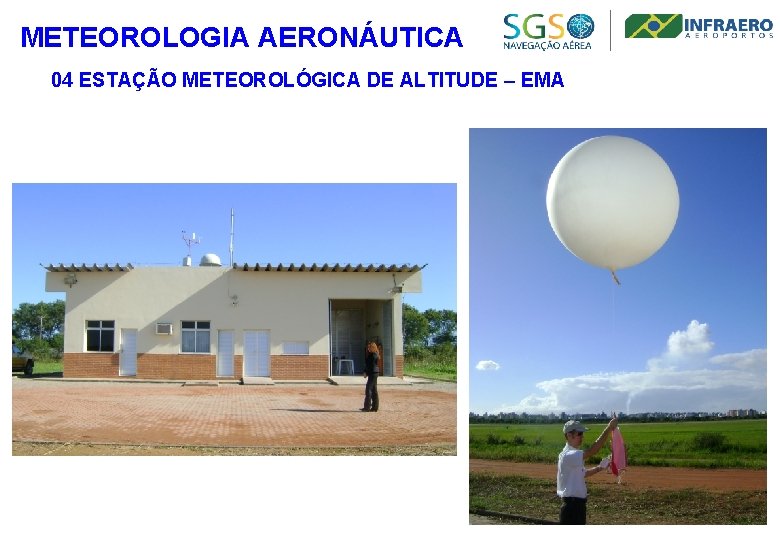 METEOROLOGIA AERONÁUTICA

SGSO NAVEGAÇÃO AÉREA

INFRAERO AEROPORTOS

04 ESTAÇÃO METEOROLÓGICA DE ALTITUDE – EMA